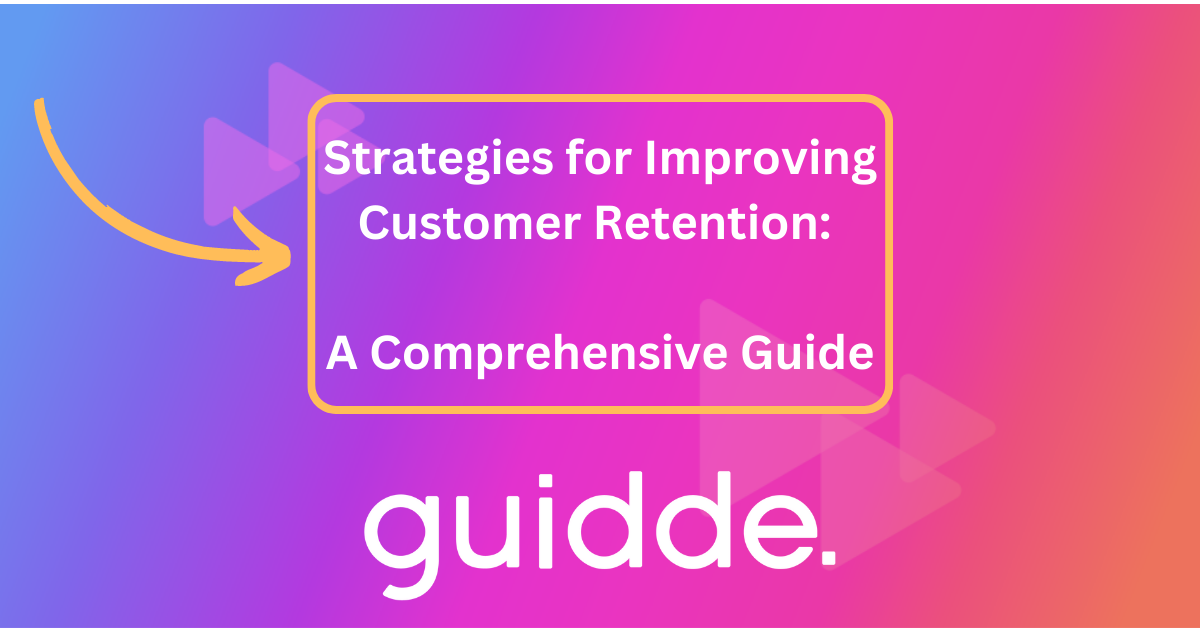 Strategies for Improving Customer Retention:

A Comprehensive Guide

guidde.